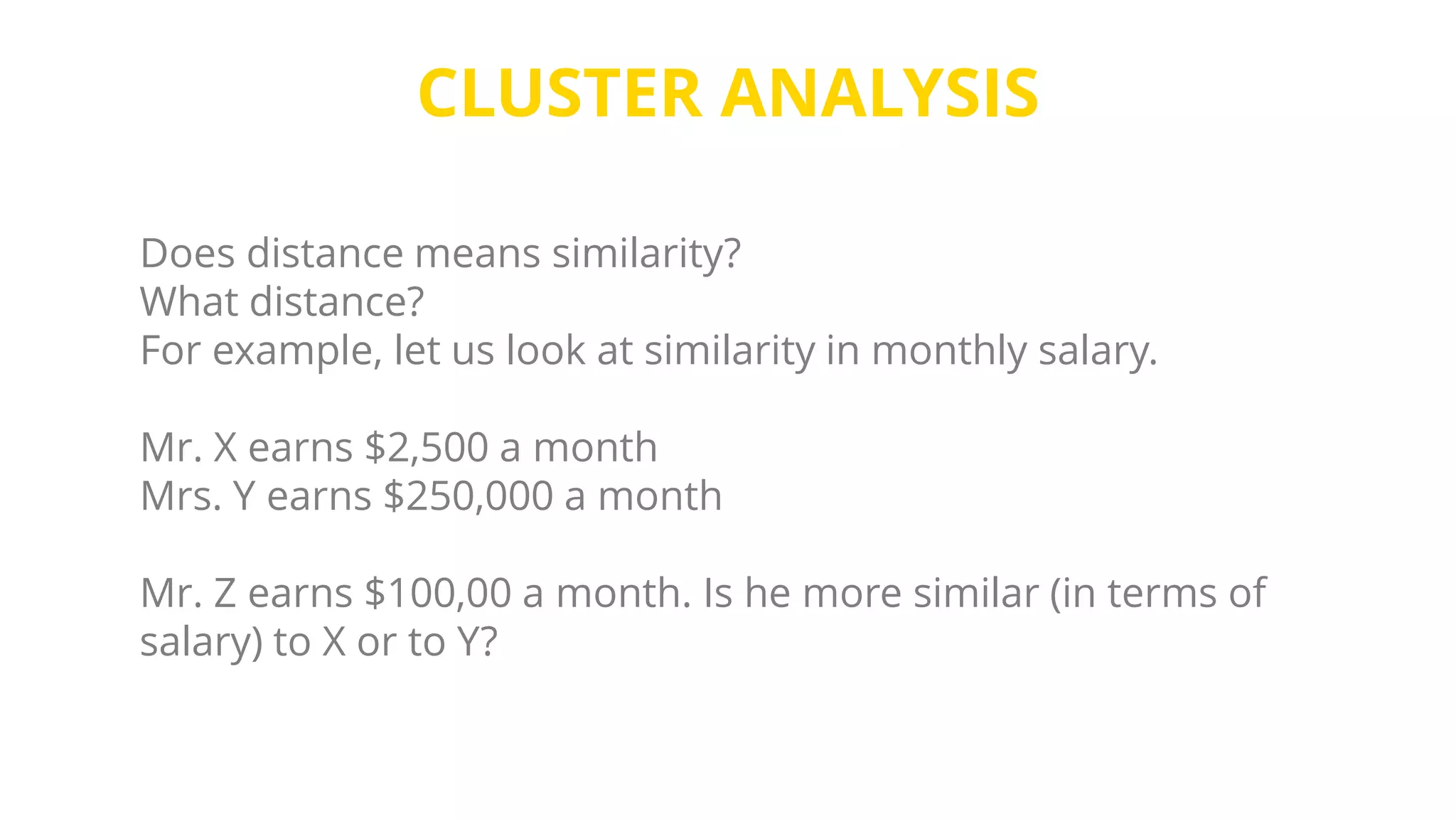 CLUSTER ANALYSIS

Does distance means similarity?
What distance?
For example, let us look at similarity in monthly salary.

Mr. X earns \$2,500 a month
Mrs. Y earns \$250,000 a month

Mr. Z earns \$100,00 a month. Is he more similar (in terms of salary) to X or to Y?